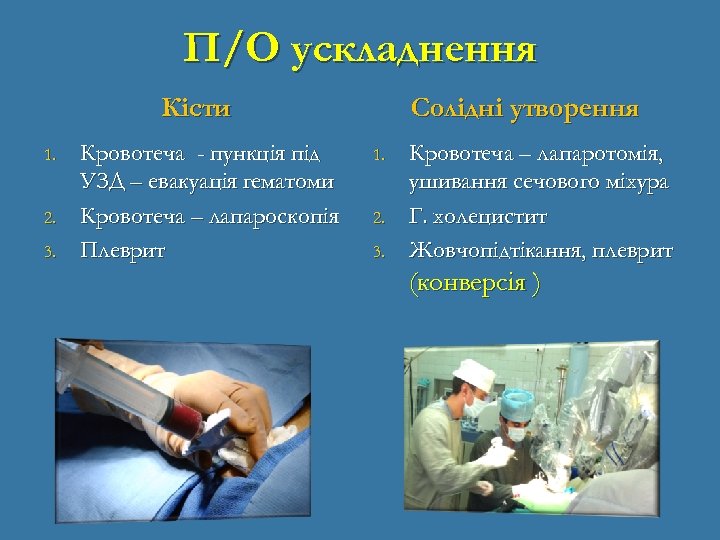 П/О ускладнення

Кісти

1. Кровотеча - пункція під УЗД – евакуація гематоми
2. Кровотеча – лапароскопія
3. Плеврит

Солідні утворення

1. Кровотеча – лапаротомія, ушивання сечового міхура
2. Г. холецистит
3. Жовчопідтікання, плеврит (конверсія )